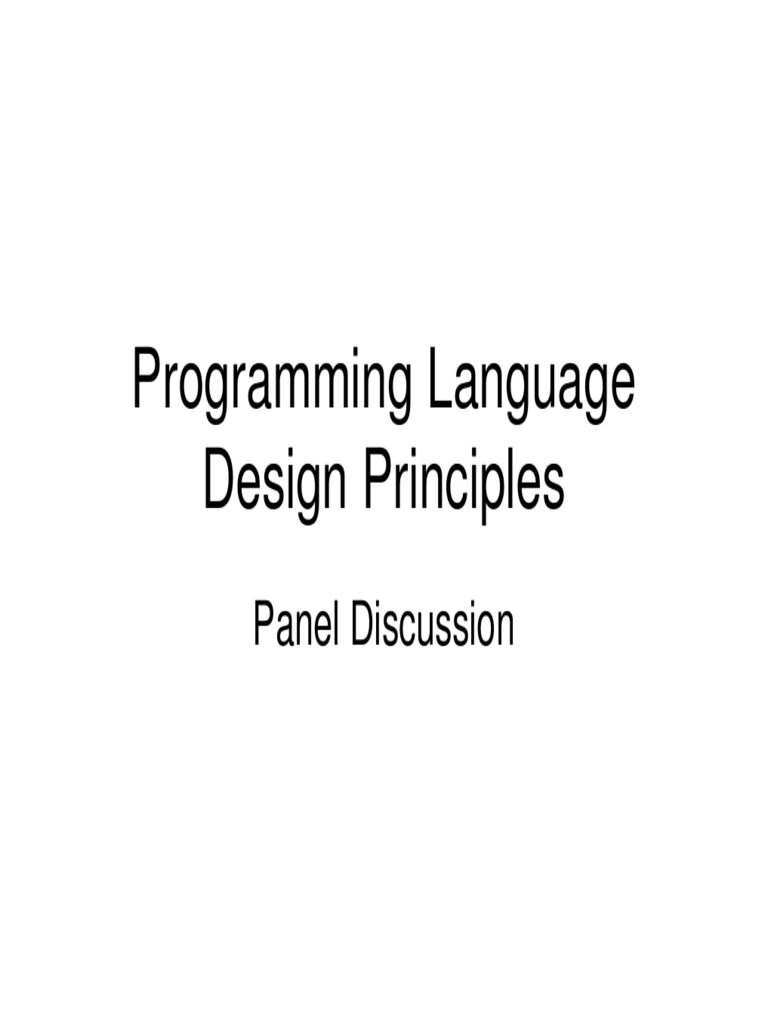 Programming Language Design Principles

Panel Discussion